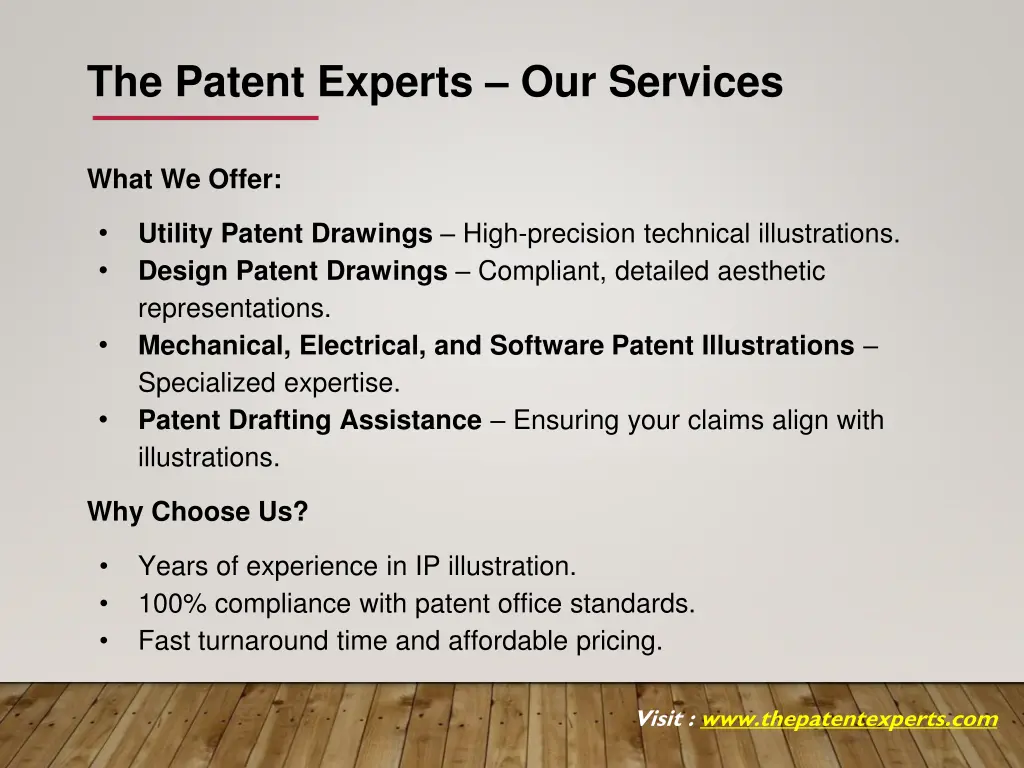 The Patent Experts – Our Services

What We Offer:

• Utility Patent Drawings – High-precision technical illustrations.
• Design Patent Drawings – Compliant, detailed aesthetic representations.
• Mechanical, Electrical, and Software Patent Illustrations – Specialized expertise.
• Patent Drafting Assistance – Ensuring your claims align with illustrations.

Why Choose Us?

• Years of experience in IP illustration.
• 100% compliance with patent office standards.
• Fast turnaround time and affordable pricing.

Visit : www.thepatentexperts.com